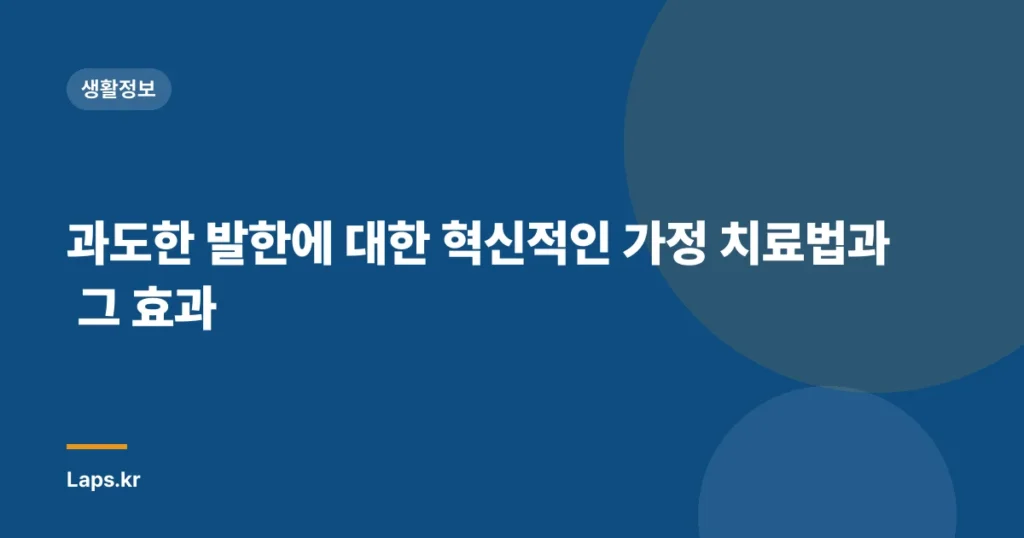 생활정보

과도한 발한에 대한 혁신적인 가정 치료법과 그 효과

Laps.kr